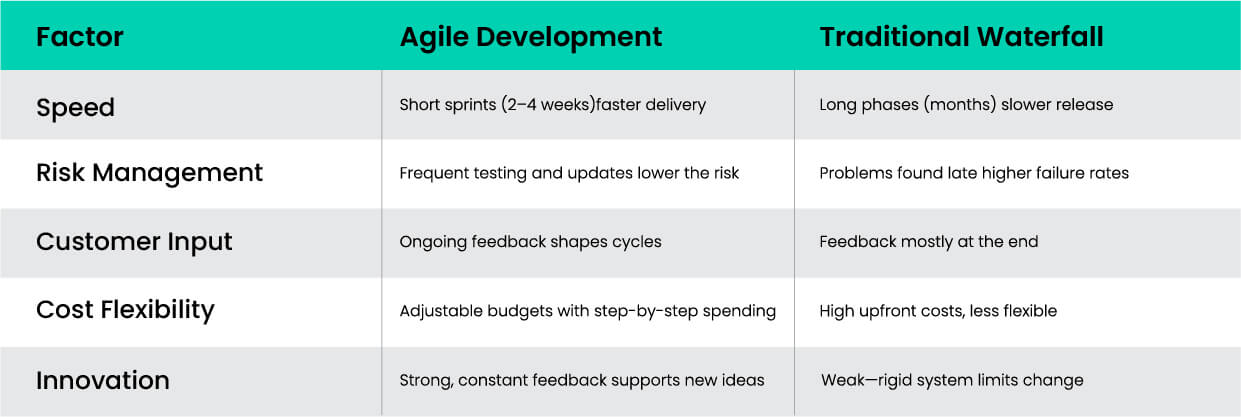 | Factor | Agile Development | Traditional Waterfall |
|---|---|---|
| Speed | Short sprints (2–4 weeks)faster delivery | Long phases (months) slower release |
| Risk Management | Frequent testing and updates lower the risk | Problems found late higher failure rates |
| Customer Input | Ongoing feedback shapes cycles | Feedback mostly at the end |
| Cost Flexibility | Adjustable budgets with step-by-step spending | High upfront costs, less flexible |
| Innovation | Strong, constant feedback supports new ideas | Weak—rigid system limits change |